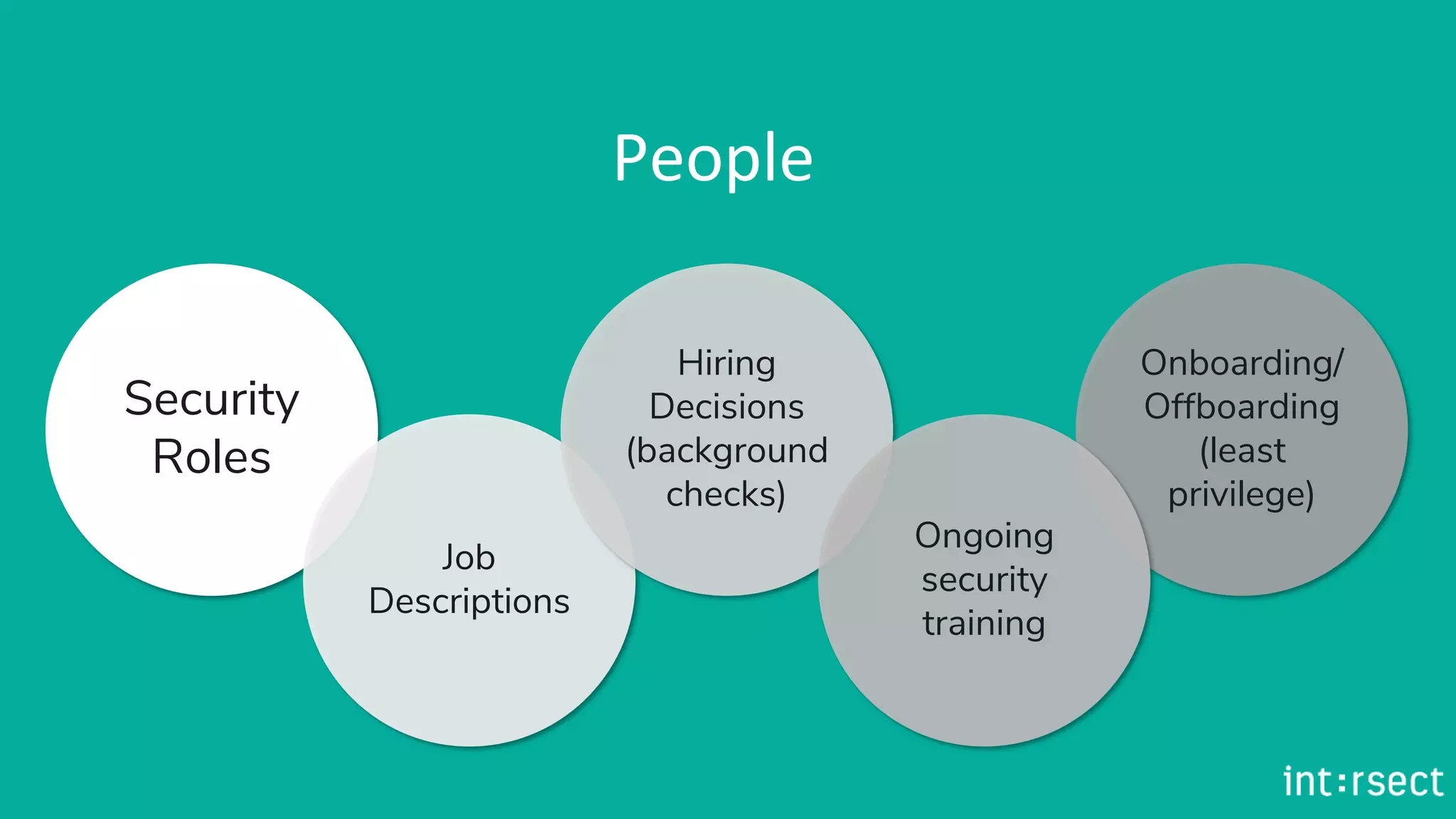 People

Security Roles

Job Descriptions

Hiring Decisions (background checks)

Ongoing security training

Onboarding/ Offboarding (least privilege)

int:rsect